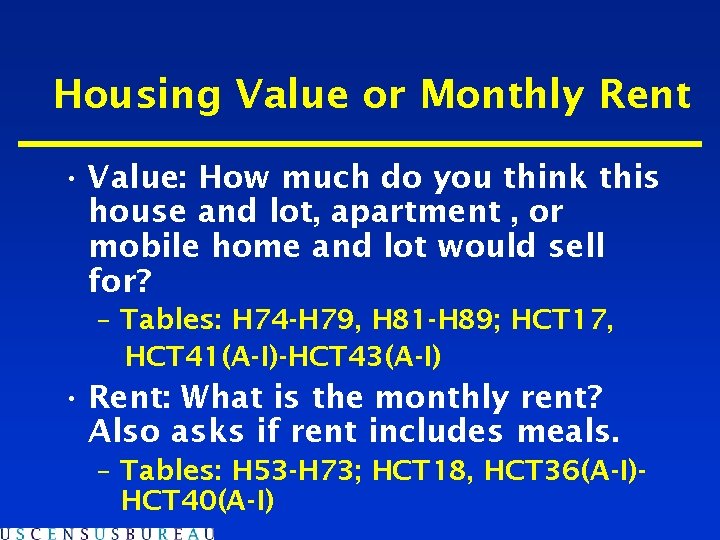 Housing Value or Monthly Rent

• Value: How much do you think this house and lot, apartment , or mobile home and lot would sell for?

– Tables: H74-H79, H81-H89; HCT17, HCT41(A-I)-HCT43(A-I)

• Rent: What is the monthly rent? Also asks if rent includes meals.

– Tables: H53-H73; HCT18, HCT36(A-I)-HCT40(A-I)

USCENSUSBUREAU